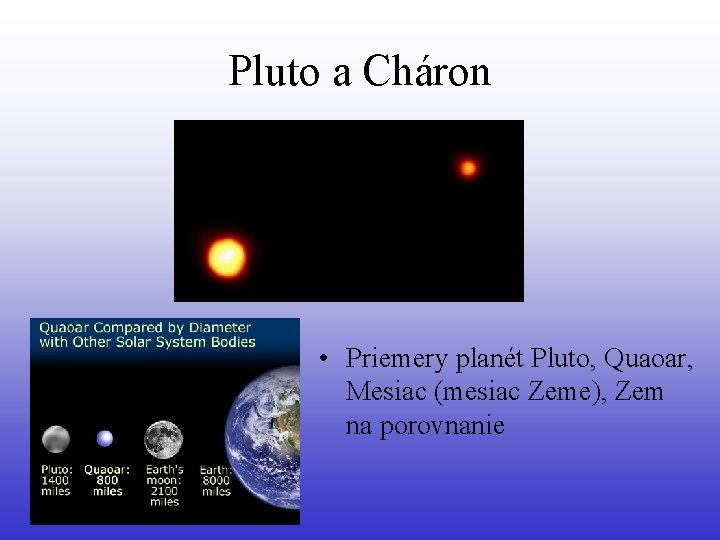 Pluto a Cháron

Quaoar Compared by Diameter with Other Solar System Bodies

Pluto: 1400 miles

Quaoar: 800 miles

Earth's moon: 2100 miles

Earth: 8000 miles

• Priemery planét Pluto, Quaoar, Mesiac (mesiac Zeme), Zem na porovnanie